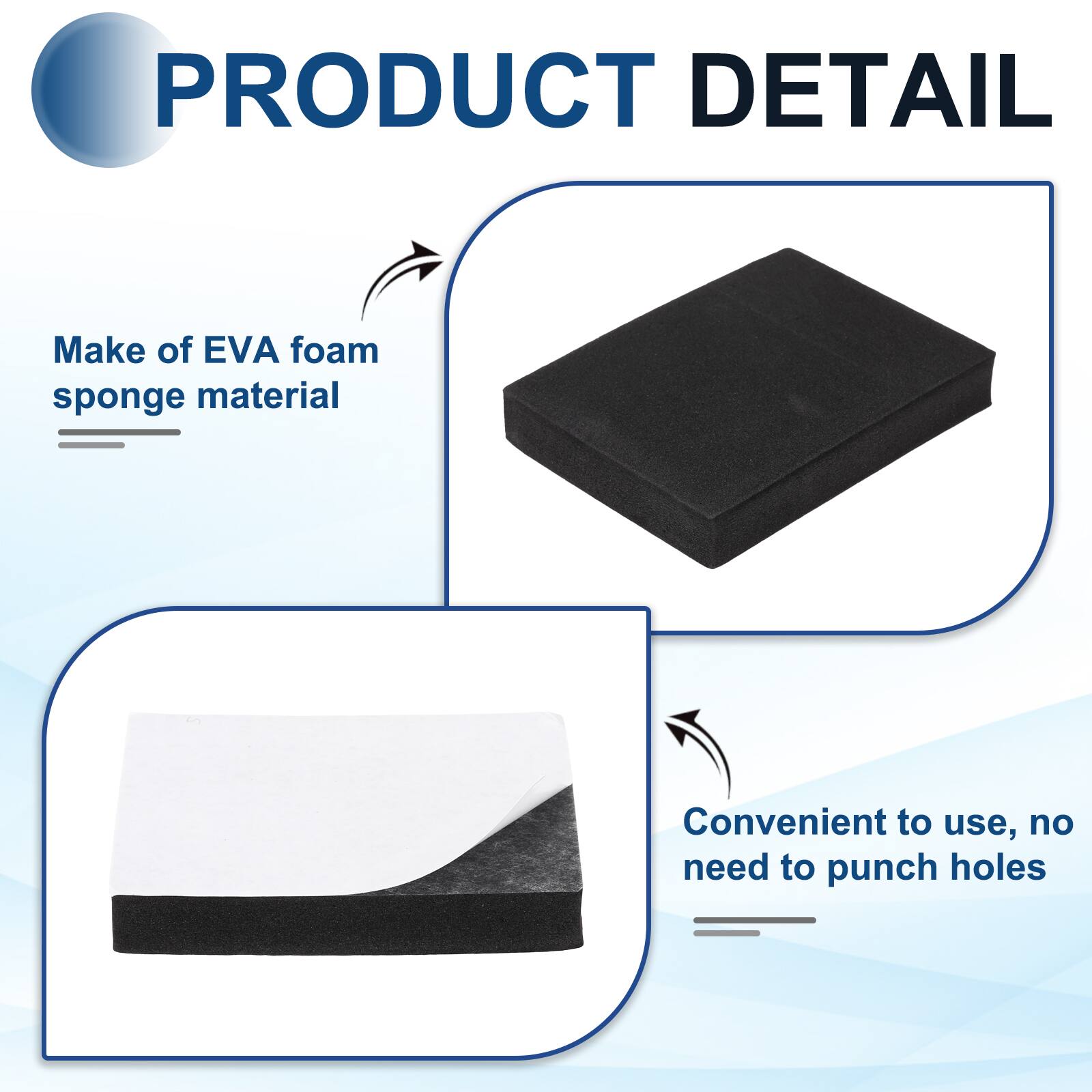 PRODUCT DETAIL

Make of EVA foam sponge material

Convenient to use, no need to punch holes